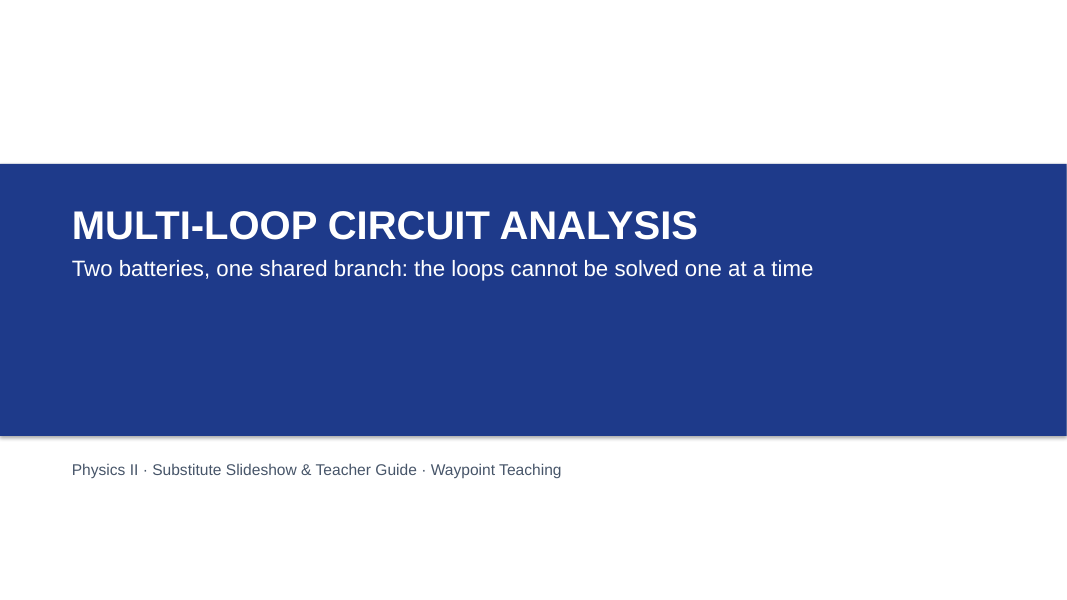 MULTI-LOOP CIRCUIT ANALYSIS

Two batteries, one shared branch: the loops cannot be solved one at a time

Physics II · Substitute Slideshow & Teacher Guide · Waypoint Teaching